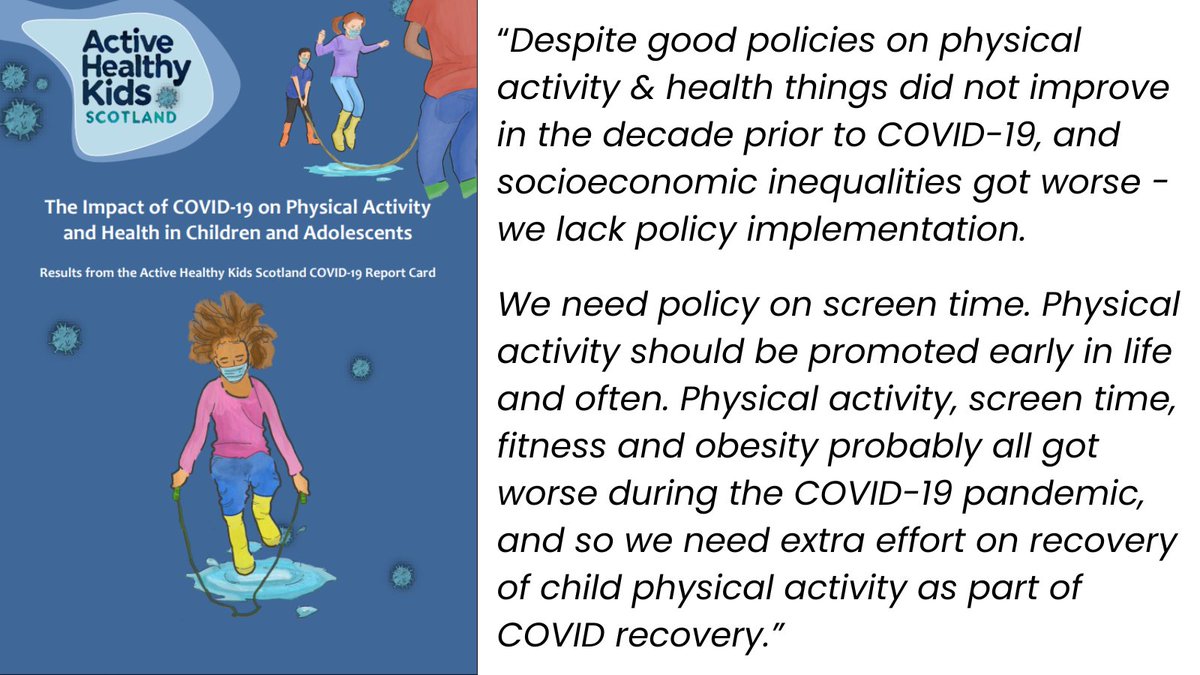 Active Healthy Kids
SCOTLAND

The Impact of COVID-19 on Physical Activity and Health in Children and Adolescents

Results from the Active Healthy Kids Scotland COVID-19 Report Card

"Despite good policies on physical activity & health things did not improve in the decade prior to COVID-19, and socioeconomic inequalities got worse - we lack policy implementation.

We need policy on screen time. Physical activity should be promoted early in life and often. Physical activity, screen time, fitness and obesity probably all got worse during the COVID-19 pandemic, and so we need extra effort on recovery of child physical activity as part of COVID recovery."